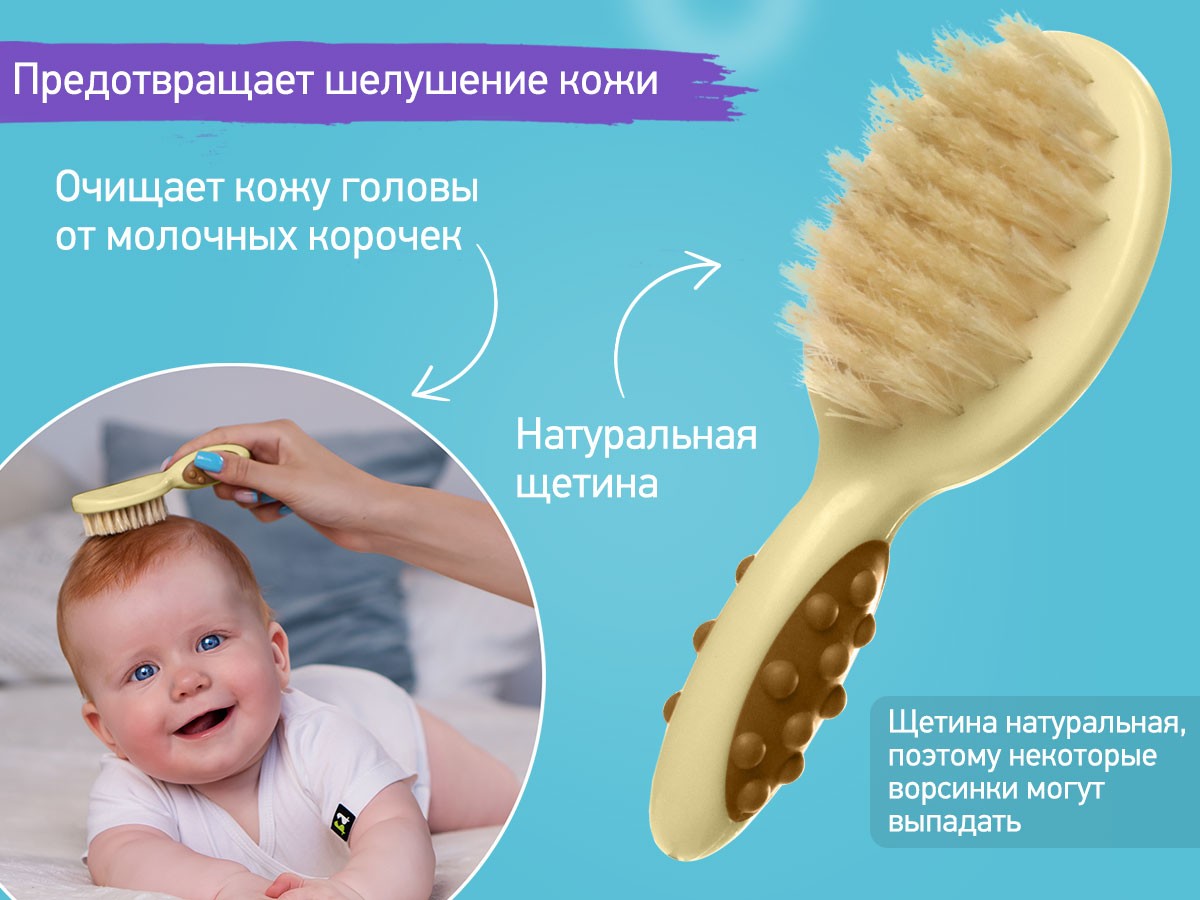 Предотвращает шелушение кожи

Очищает кожу головы от молочных корочек

Натуральная щетина

Щетина натуральная, поэтому некоторые ворсинки могут выпадать